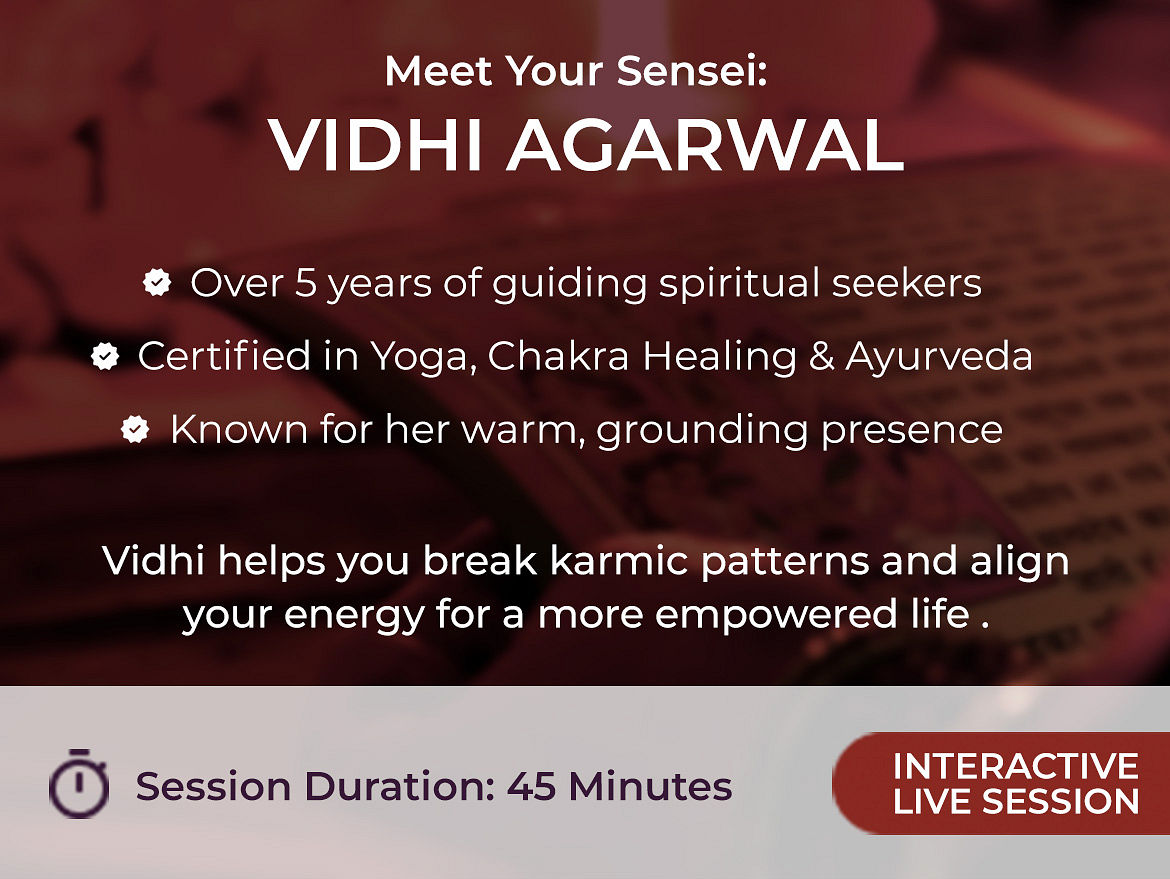 Meet Your Sensei:
VIDHI AGARWAL

Over 5 years of guiding spiritual seekers
Certified in Yoga, Chakra Healing & Ayurveda
Known for her warm, grounding presence

Vidhi helps you break karmic patterns and align your energy for a more empowered life .

Session Duration: 45 Minutes

INTERACTIVE LIVE SESSION